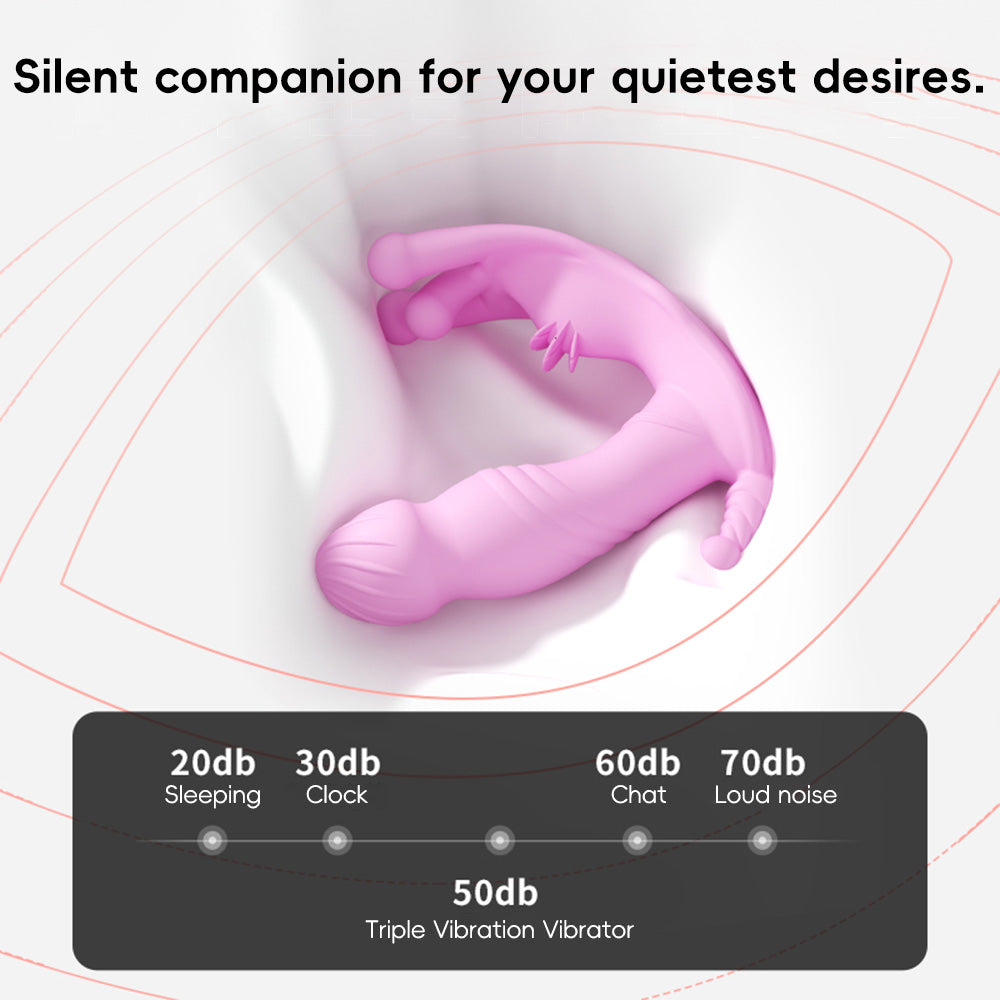 Silent companion for your quietest desires.

20db
Sleeping

30db
Clock

60db
Chat

70db
Loud noise

50db
Triple Vibration Vibrator